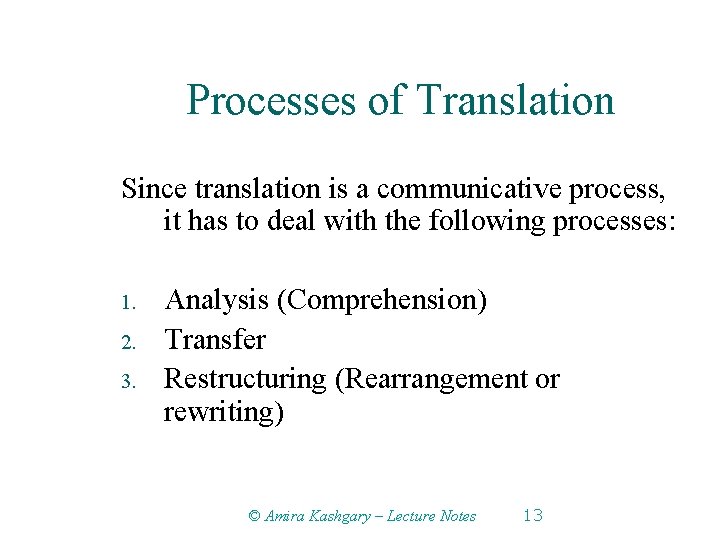 Processes of Translation

Since translation is a communicative process, it has to deal with the following processes:

1. Analysis (Comprehension)
2. Transfer
3. Restructuring (Rearrangement or rewriting)

© Amira Kashgary – Lecture Notes 13